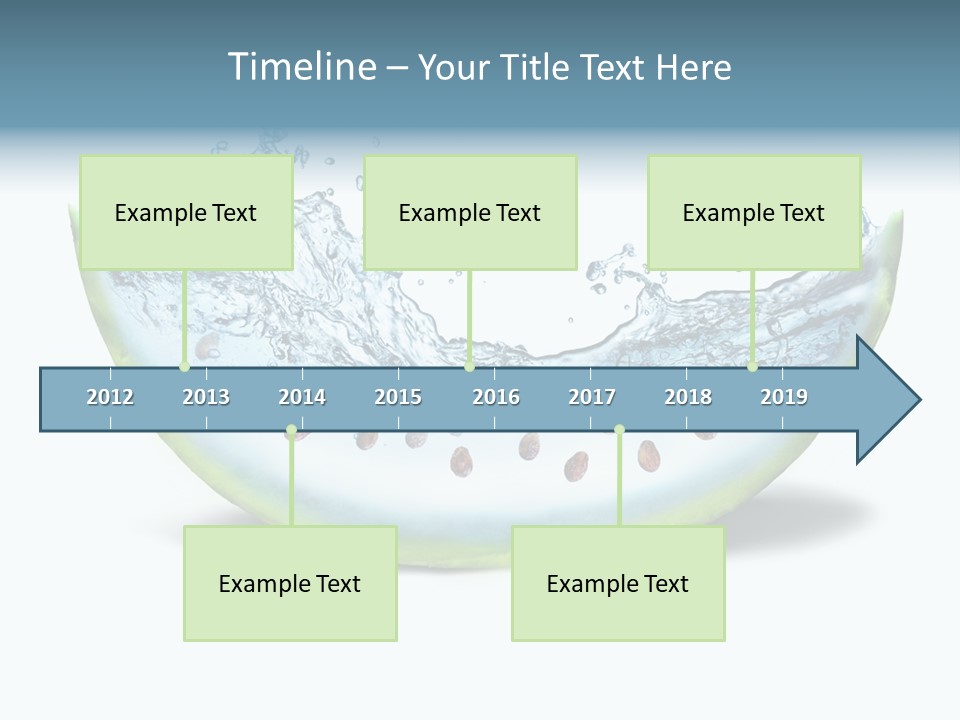 Timeline – Your Title Text Here

Example Text

Example Text

Example Text

2012
2013
2014
2015
2016
2017
2018
2019

Example Text

Example Text